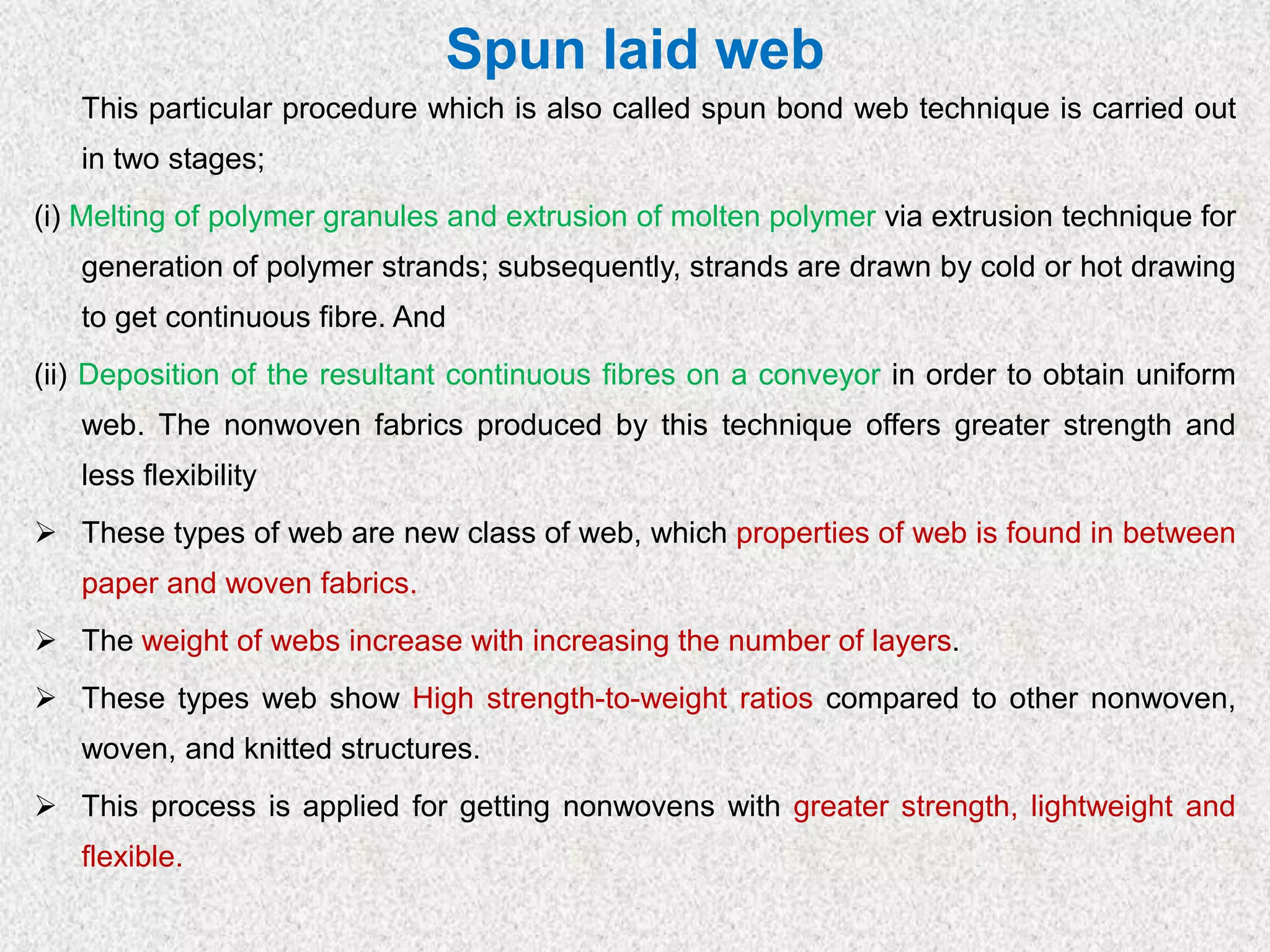 Spun laid web

This particular procedure which is also called spun bond web technique is carried out in two stages;

(i) Melting of polymer granules and extrusion of molten polymer via extrusion technique for generation of polymer strands; subsequently, strands are drawn by cold or hot drawing to get continuous fibre. And

(ii) Deposition of the resultant continuous fibres on a conveyor in order to obtain uniform web. The nonwoven fabrics produced by this technique offers greater strength and less flexibility

➢ These types of web are new class of web, which properties of web is found in between paper and woven fabrics.

➢ The weight of webs increase with increasing the number of layers.

➢ These types web show High strength-to-weight ratios compared to other nonwoven, woven, and knitted structures.

➢ This process is applied for getting nonwovens with greater strength, lightweight and flexible.